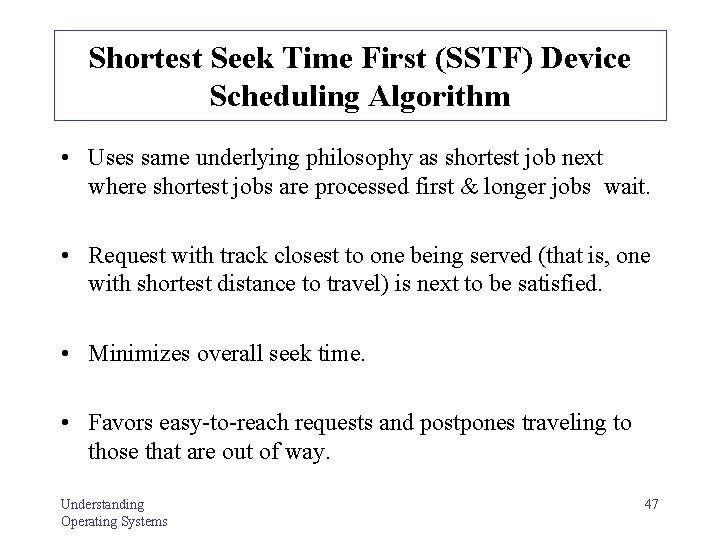 Shortest Seek Time First (SSTF) Device Scheduling Algorithm

• Uses same underlying philosophy as shortest job next where shortest jobs are processed first & longer jobs wait.

• Request with track closest to one being served (that is, one with shortest distance to travel) is next to be satisfied.

• Minimizes overall seek time.

• Favors easy-to-reach requests and postpones traveling to those that are out of way.

Understanding Operating Systems

47